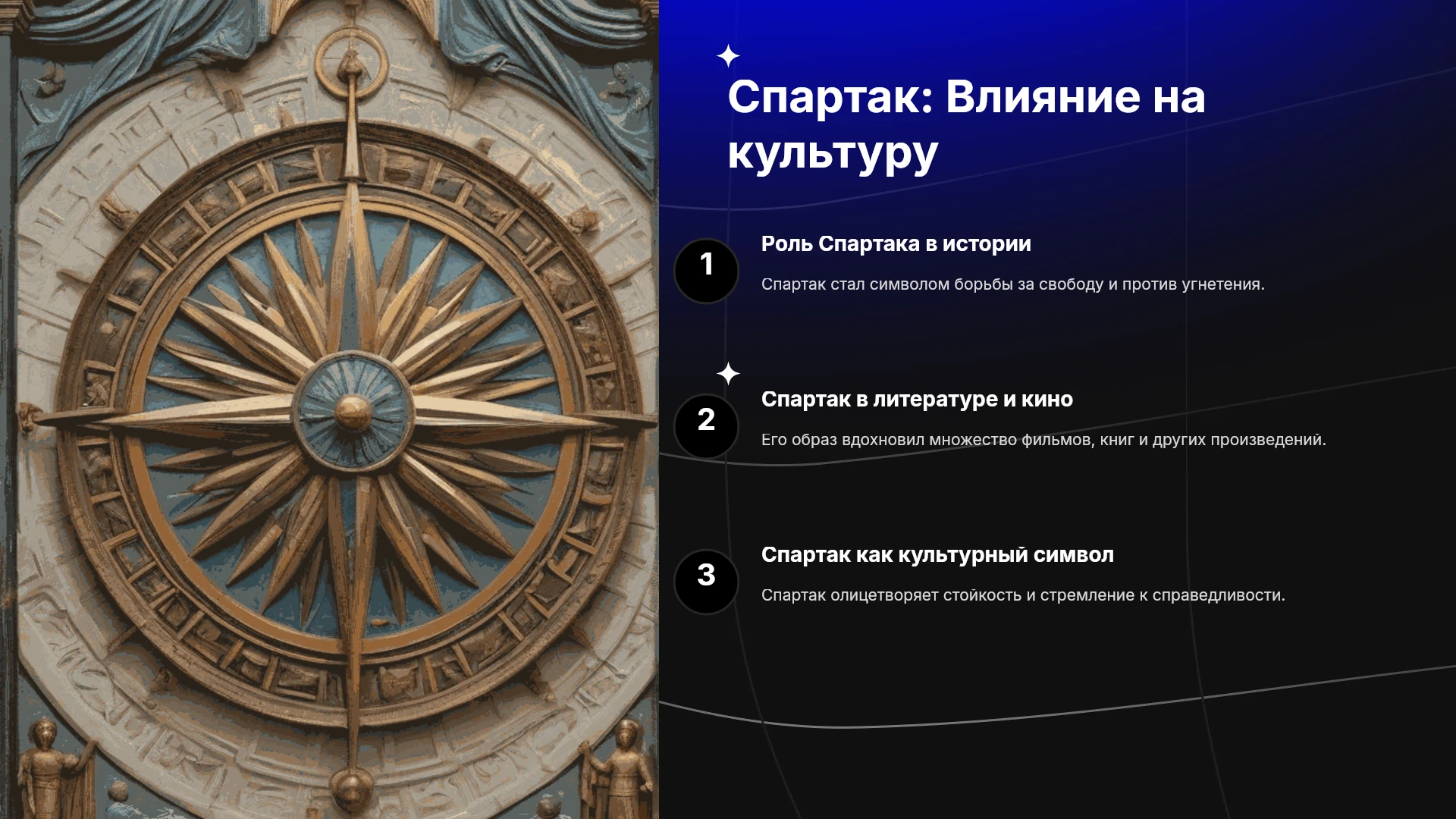 Спартак: Влияние на культуру

1

Роль Спартака в истории

Спартак стал символом борьбы за свободу и против угнетения.

2

Спартак в литературе и кино

Его образ вдохновил множество фильмов, книг и других произведений.

3

Спартак как культурный символ

Спартак олицетворяет стойкость и стремление к справедливости.